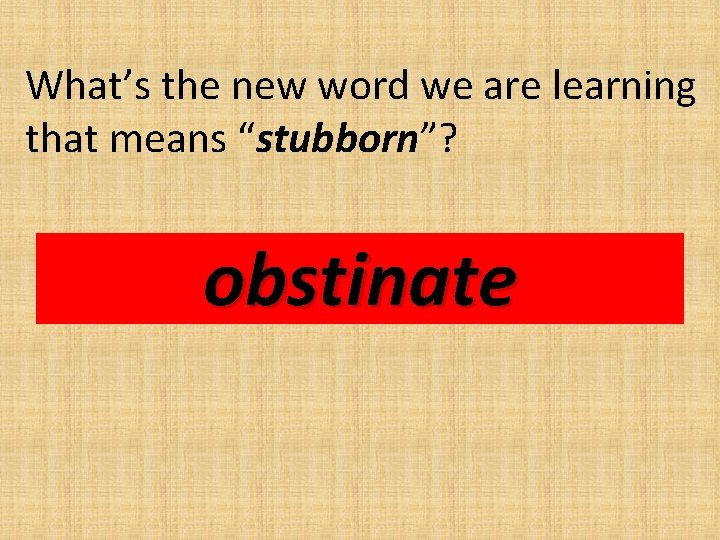 What’s the new word we are learning that means “stubborn”?

obstinate